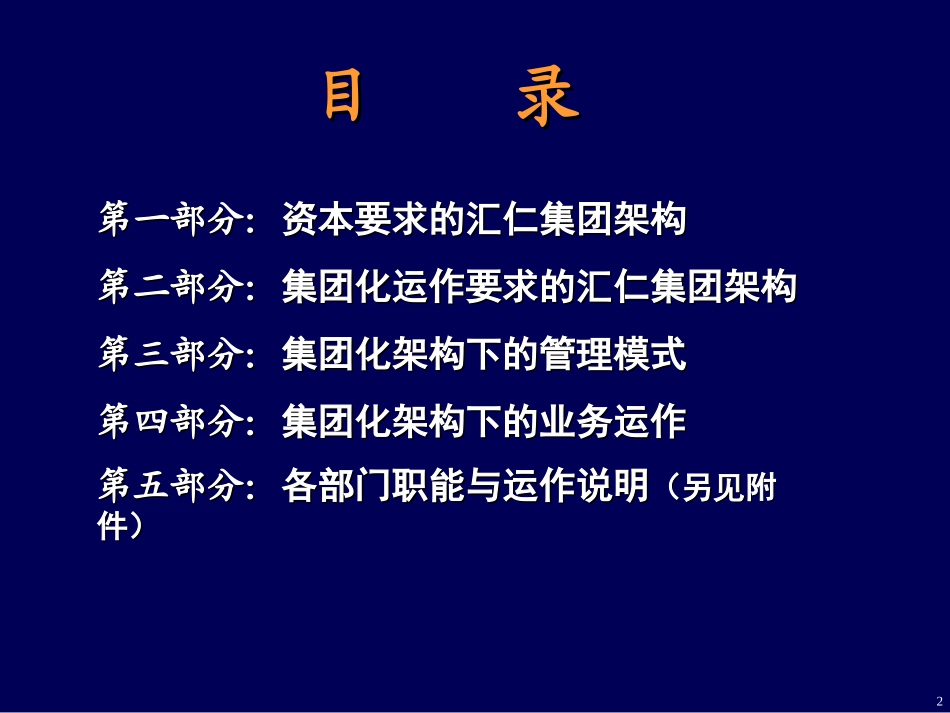 目 录

第一部分: 资本要求的汇仁集团架构

第二部分: 集团化运作要求的汇仁集团架构

第三部分: 集团化架构下的管理模式

第四部分: 集团化架构下的业务运作

第五部分: 各部门职能与运作说明（另见附件）

2